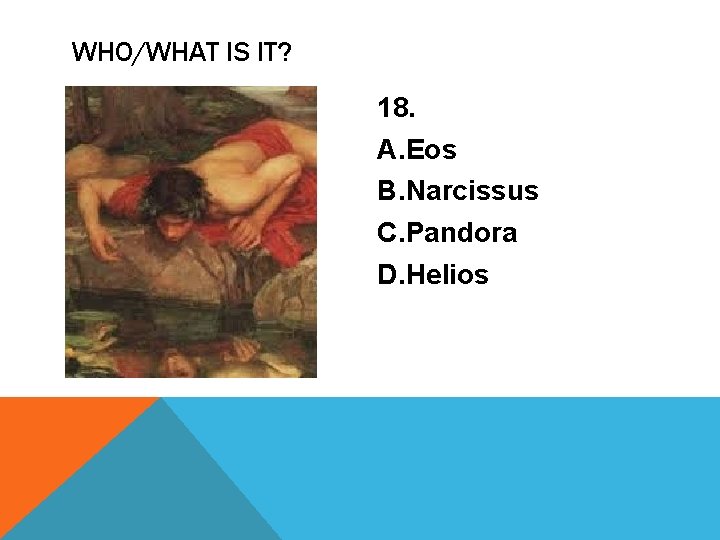 WHO/WHAT IS IT?

18.

A.Eos

B.Narcissus

C.Pandora

D.Helios